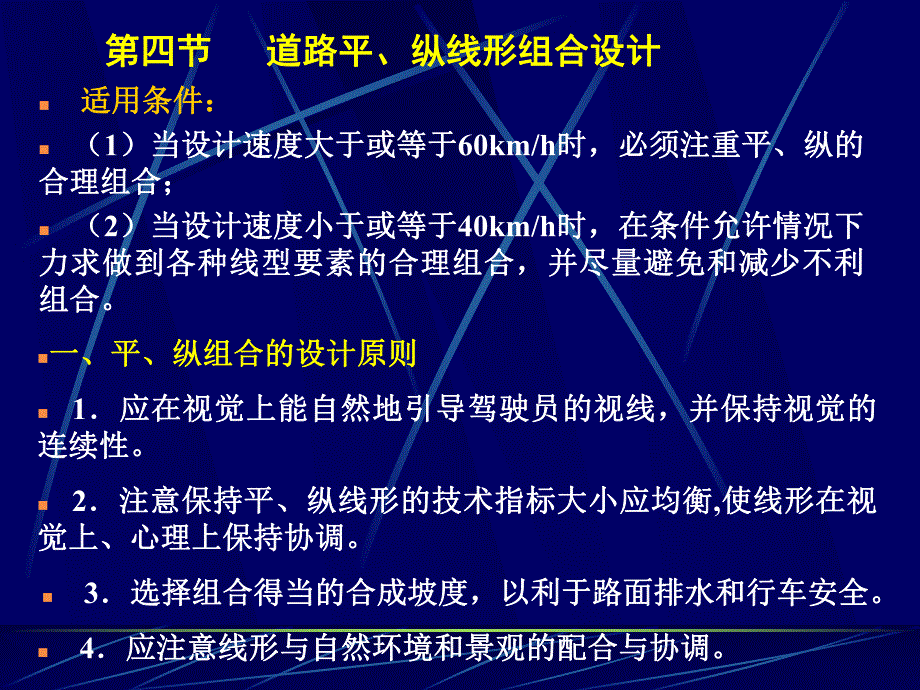 第四节　道路平、纵线形组合设计

适用条件：

（1）当设计速度大于或等于60km/h时，必须注重平、纵的合理组合；

（2）当设计速度小于或等于40km/h时，在条件允许情况下力求做到各种线型要素的合理组合，并尽量避免和减少不利组合。

一、平、纵组合的设计原则

1．应在视觉上能自然地引导驾驶员的视线，并保持视觉的连续性。

2．注意保持平、纵线形的技术指标大小应均衡,使线形在视觉上、心理上保持协调。

3．选择组合得当的合成坡度，以利于路面排水和行车安全。

4．应注意线形与自然环境和景观的配合与协调。